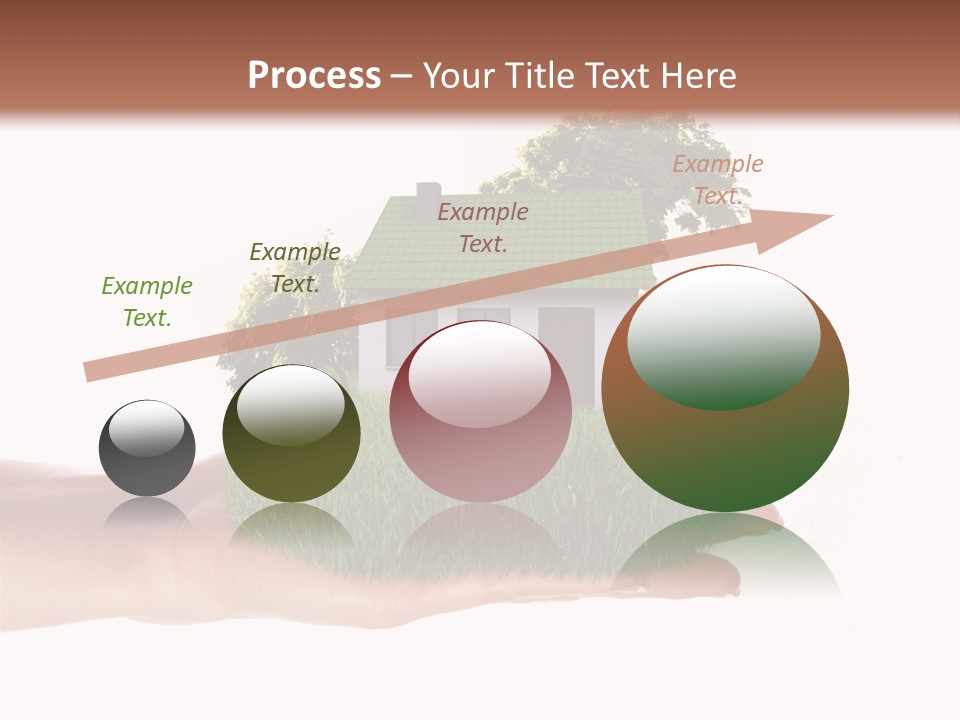 Process – Your Title Text Here

Example Text.

Example Text.

Example Text.

Example Text.